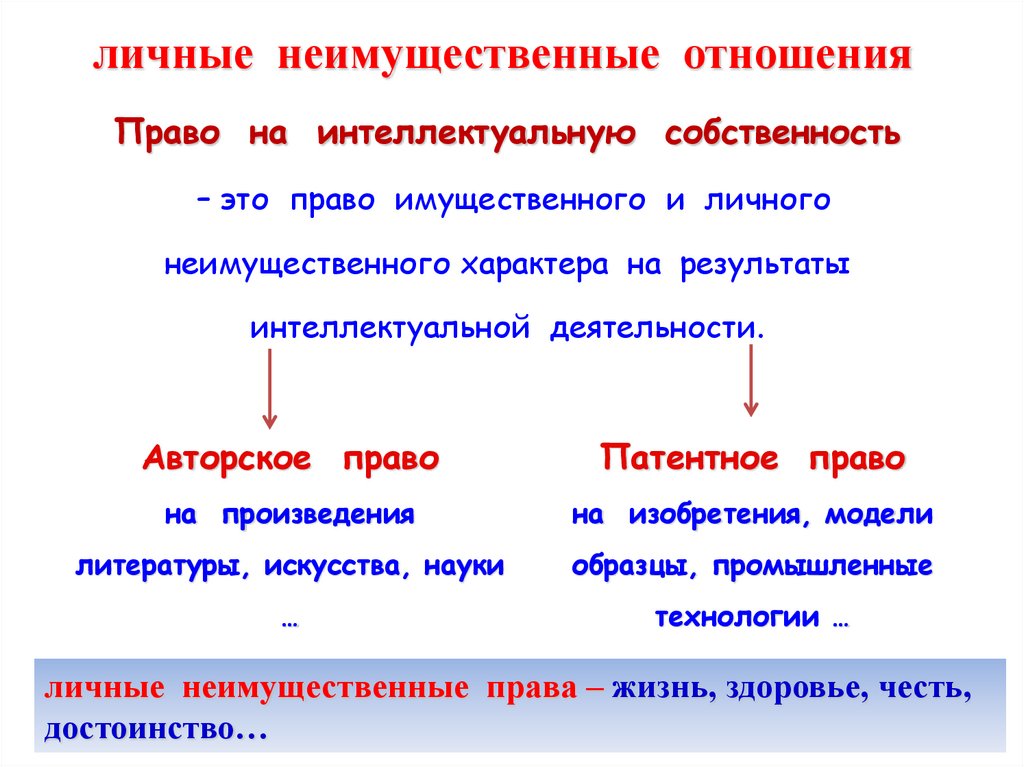 личные неимущественные отношения

Право на интеллектуальную собственность – это право имущественного и личного неимущественного характера на результаты интеллектуальной деятельности.

Авторское право

на произведения литературы, искусства, науки …

Патентное право

на изобретения, модели образцы, промышленные технологии …

личные неимущественные права – жизнь, здоровье, честь, достоинство…